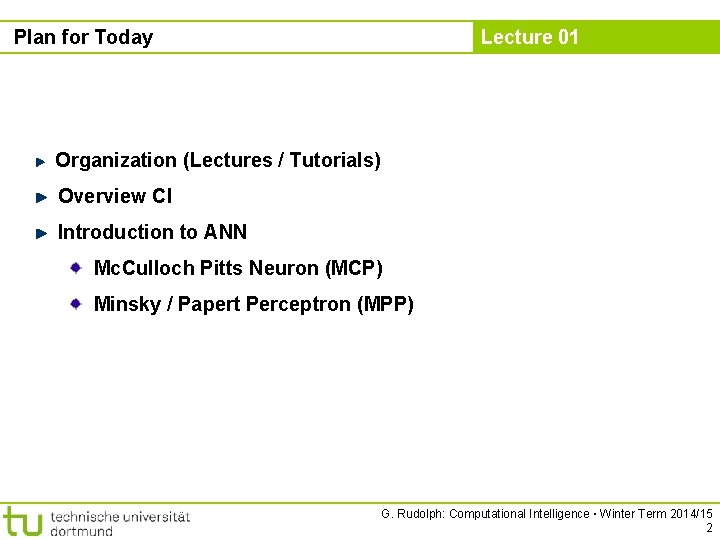 Plan for Today

Lecture 01

Organization (Lectures / Tutorials)

Overview CI

Introduction to ANN

McCulloch Pitts Neuron (MCP)

Minsky / Papert Perceptron (MPP)

tu technische universität dortmund

G. Rudolph: Computational Intelligence ▪ Winter Term 2014/15
2